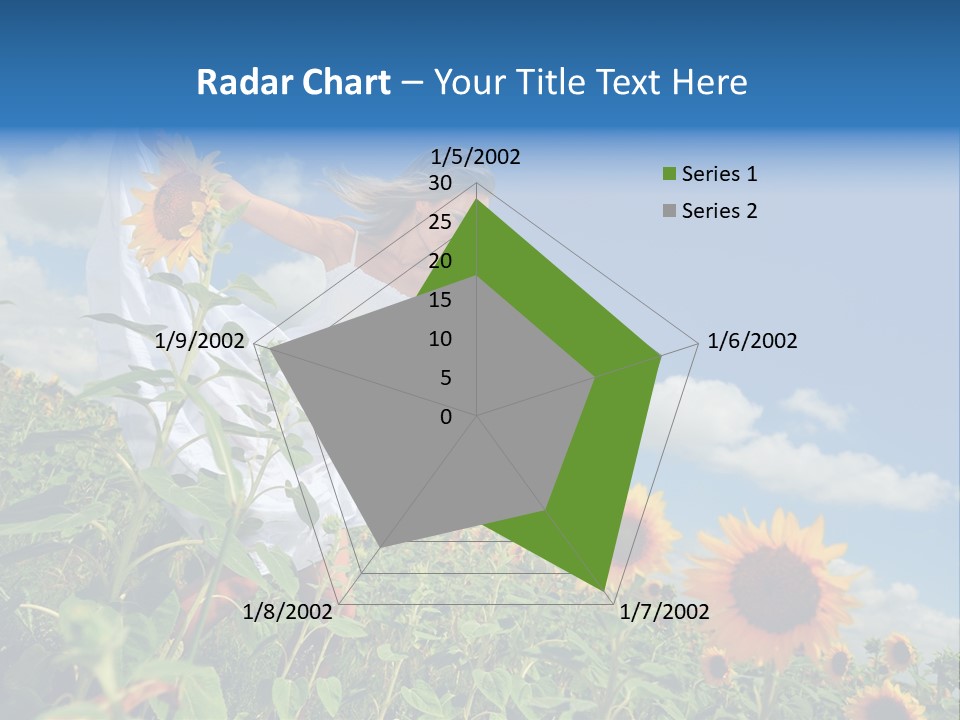 Radar Chart – Your Title Text Here

1/5/2002

30
25
20
15
10
5
0

1/6/2002

1/7/2002

1/8/2002

1/9/2002

Series 1
Series 2